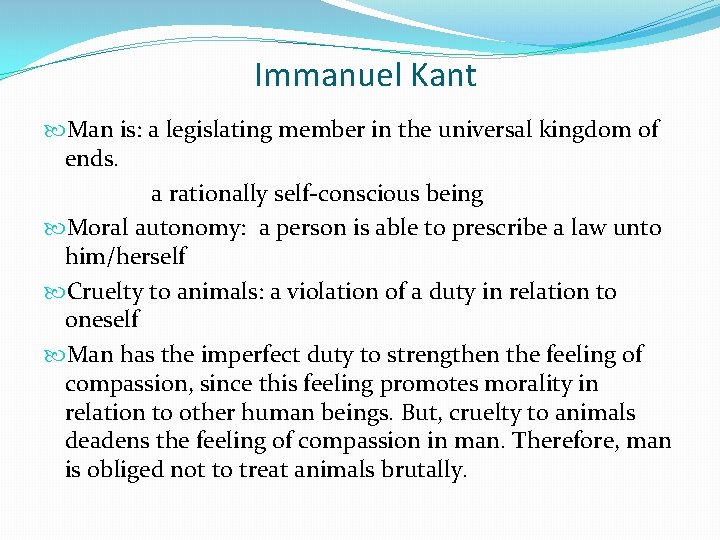 Immanuel Kant

Man is: a legislating member in the universal kingdom of ends.

a rationally self-conscious being

Moral autonomy: a person is able to prescribe a law unto him/herself

Cruelty to animals: a violation of a duty in relation to oneself

Man has the imperfect duty to strengthen the feeling of compassion, since this feeling promotes morality in relation to other human beings. But, cruelty to animals deadens the feeling of compassion in man. Therefore, man is obliged not to treat animals brutally.